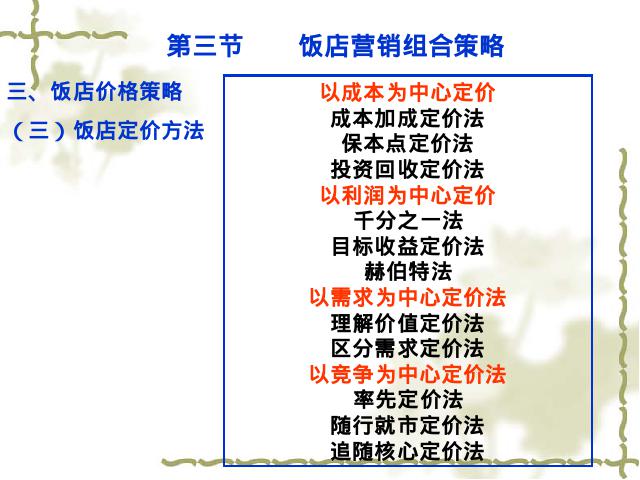 第三节　饭店营销组合策略

三、饭店价格策略

（三）饭店定价方法

以成本为中心定价
成本加成定价法
保本点定价法
投资回收定价法
以利润为中心定价
千分之一法
目标收益定价法
赫伯特法
以需求为中心定价法
理解价值定价法
区分需求定价法
以竞争为中心定价法
率先定价法
随行就市定价法
追随核心定价法